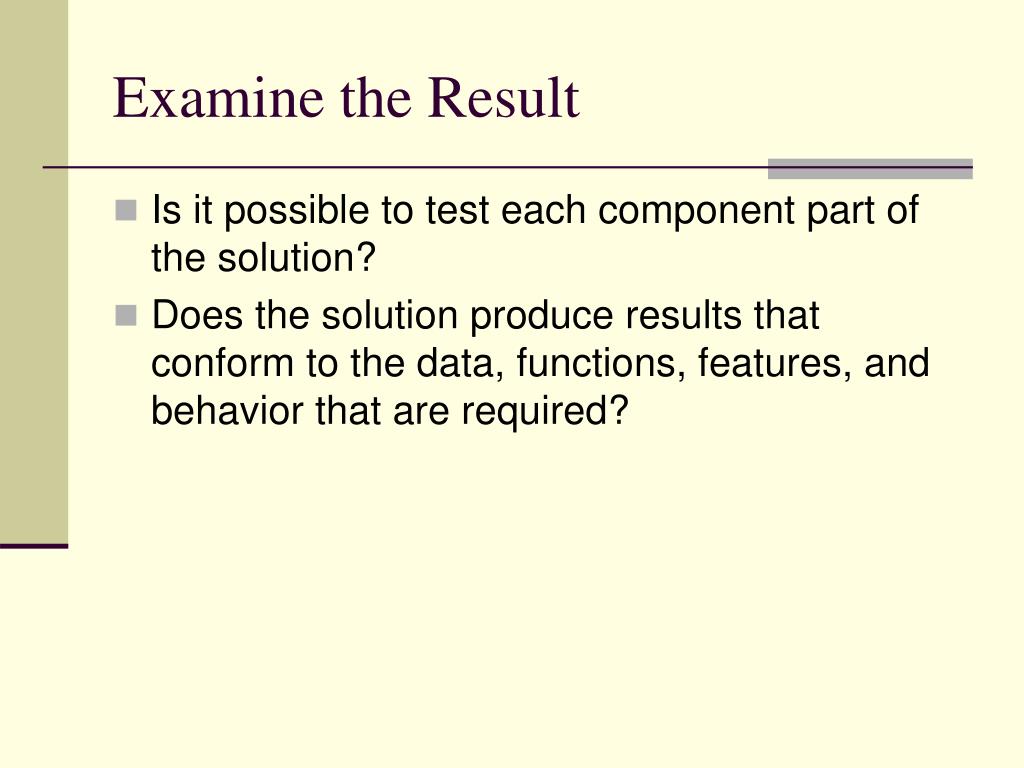 Examine the Result

• Is it possible to test each component part of the solution?
• Does the solution produce results that conform to the data, functions, features, and behavior that are required?